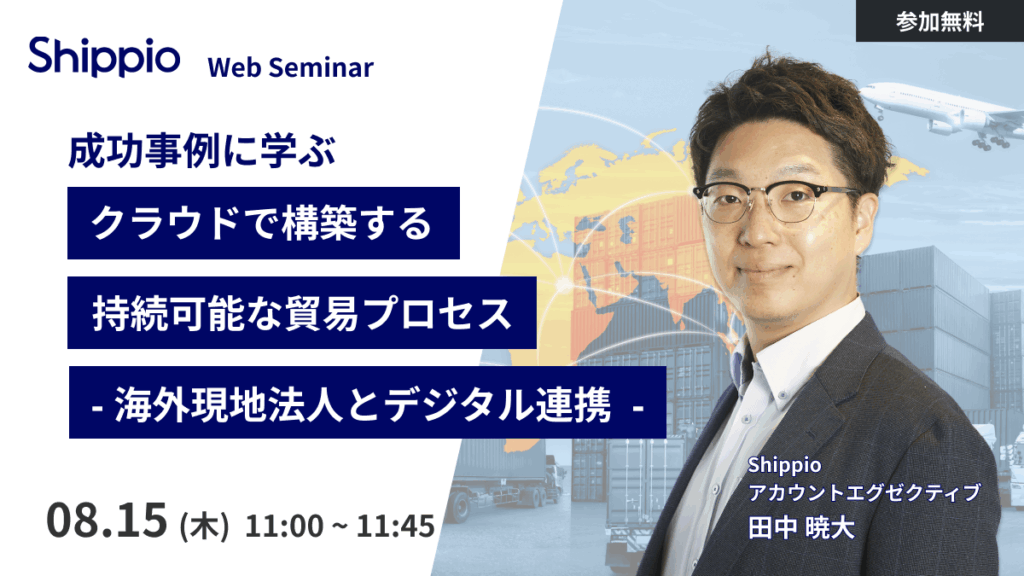 参加無料

Shippio Web Seminar

成功事例に学ぶ

クラウドで構築する

持続可能な貿易プロセス

- 海外現地法人とデジタル連携 -

08.15 (木) 11:00 ~ 11:45

Shippio
アカウントエグゼクティブ
田中 暁大